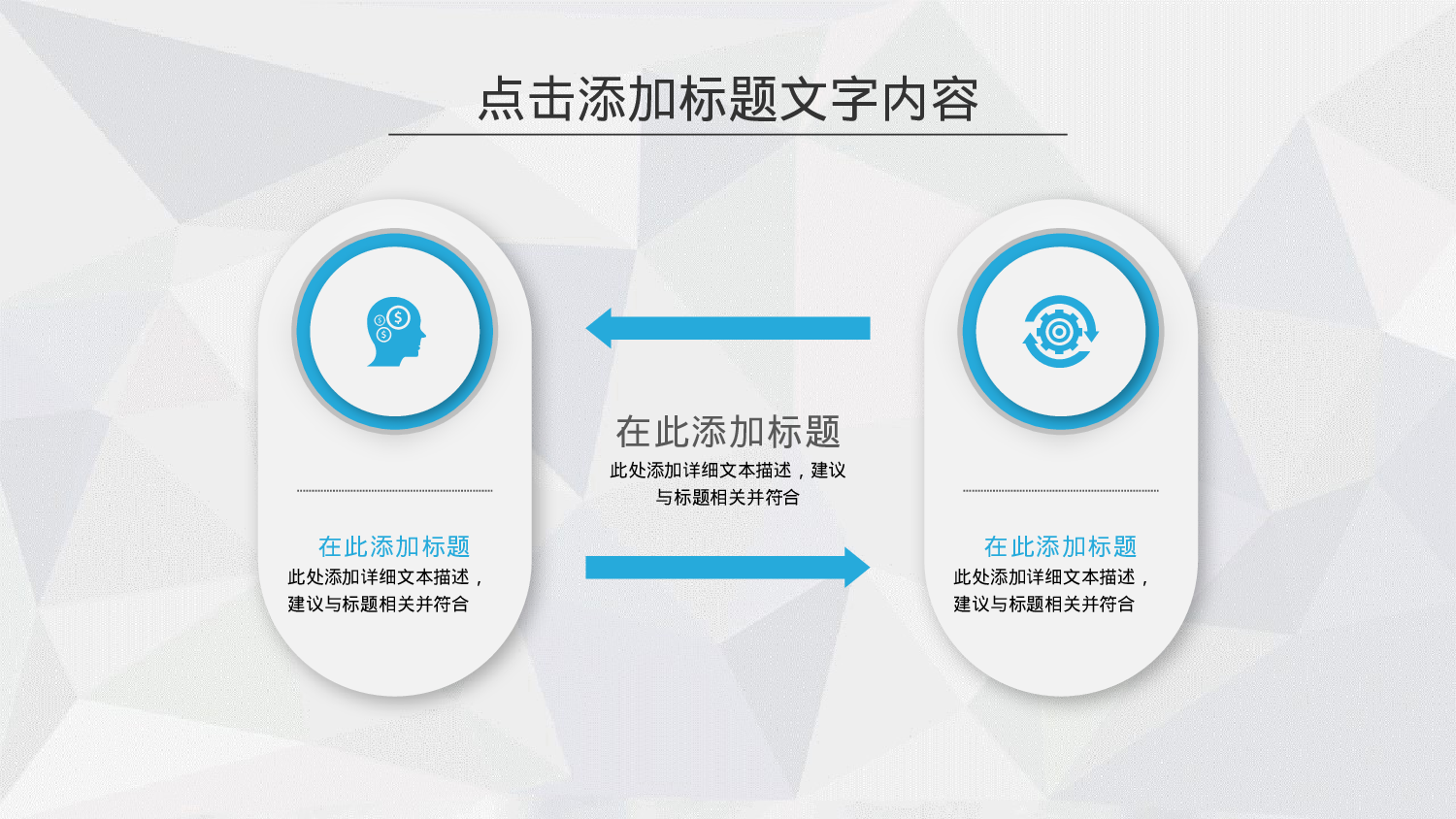 点击添加标题文字内容

在此添加标题
此处添加详细文本描述，建议与标题相关并符合

在此添加标题
此处添加详细文本描述，建议与标题相关并符合

在此添加标题
此处添加详细文本描述，建议与标题相关并符合